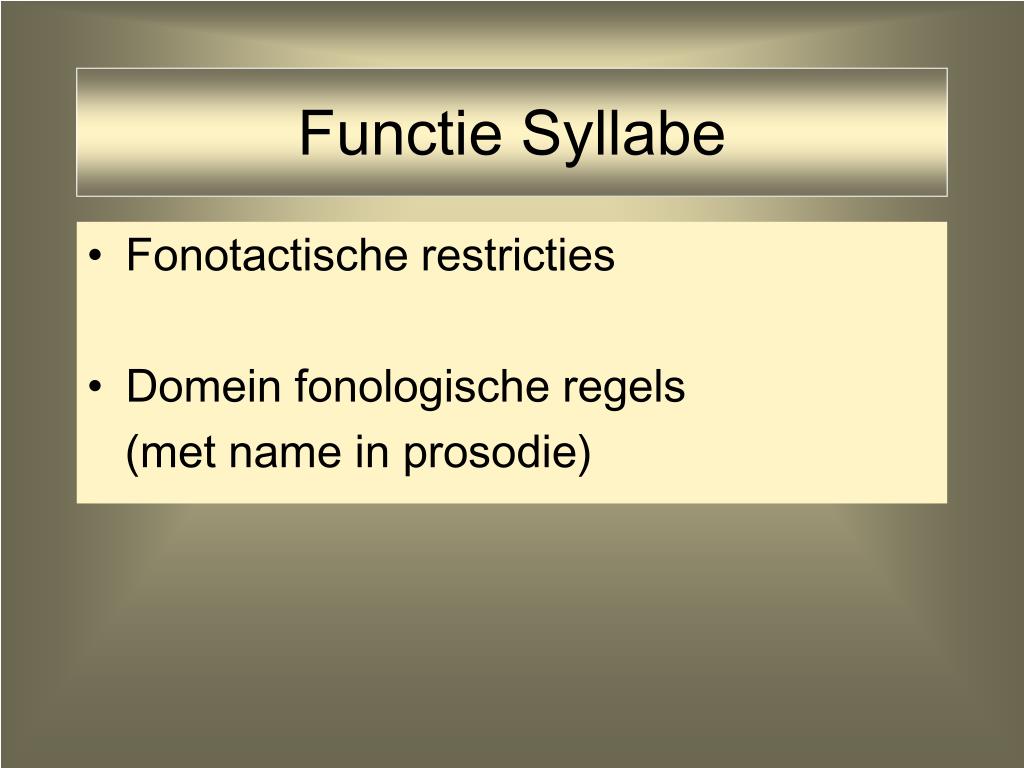 Functie Syllabe

• Fonotactische restricties

• Domein fonologische regels
(met name in prosodie)